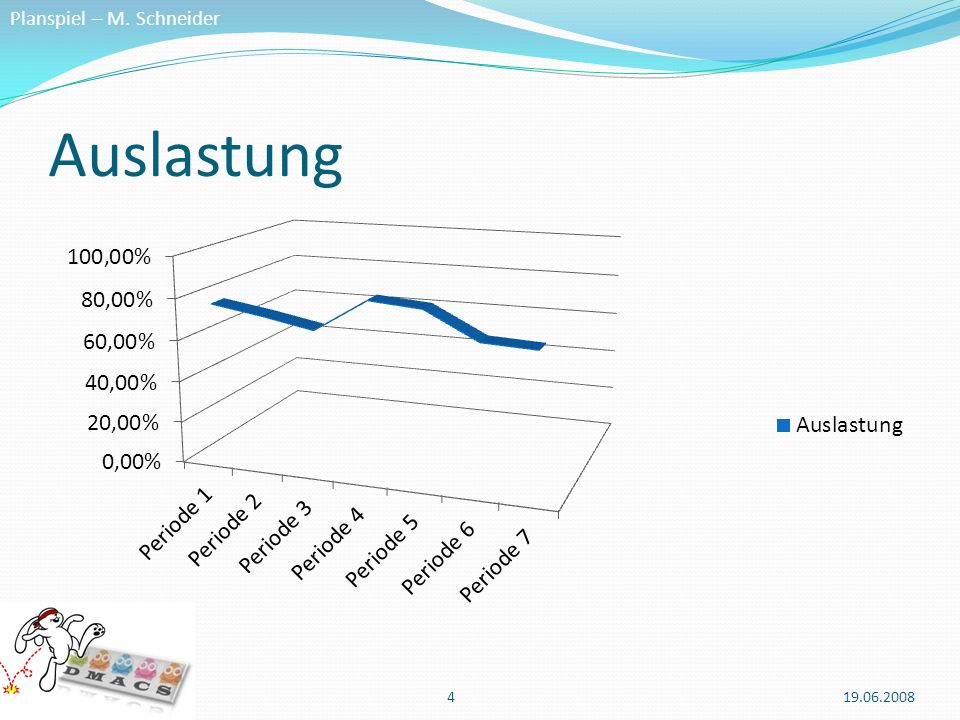 Planspiel – M. Schneider

Auslastung

100,00%
80,00%
60,00%
40,00%
20,00%
0,00%

Periode 1
Periode 2
Periode 3
Periode 4
Periode 5
Periode 6
Periode 7

Auslastung

DMACS

4

19.06.2008